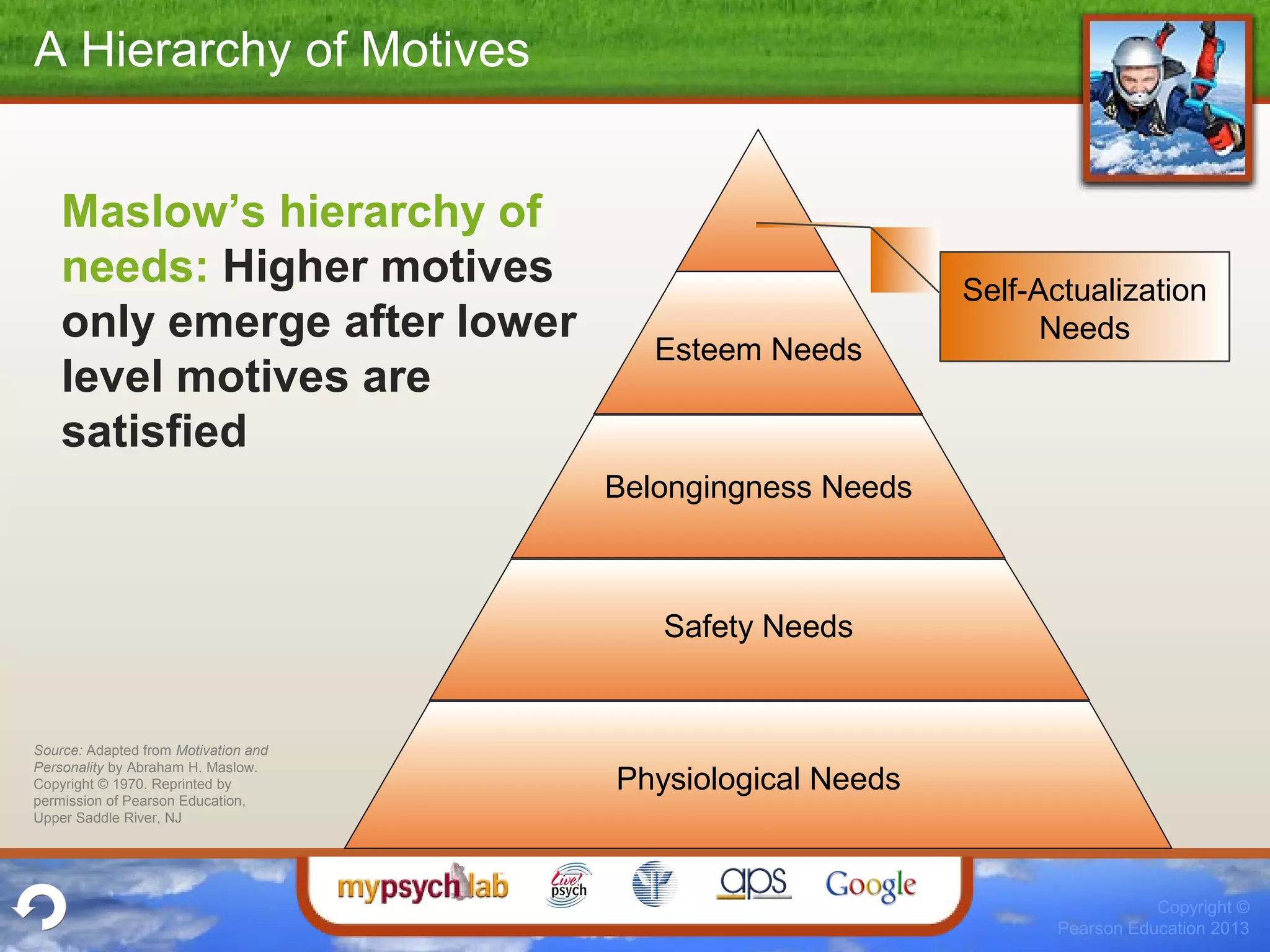 A Hierarchy of Motives

Maslow's hierarchy of needs: Higher motives only emerge after lower level motives are satisfied

Self-Actualization Needs

Esteem Needs

Belongingness Needs

Safety Needs

Physiological Needs

Source: Adapted from Motivation and Personality by Abraham H. Maslow. Copyright © 1970. Reprinted by permission of Pearson Education, Upper Saddle River, NJ

mypsychlab

Live! psych

aps

Google

Copyright © Pearson Education 2013